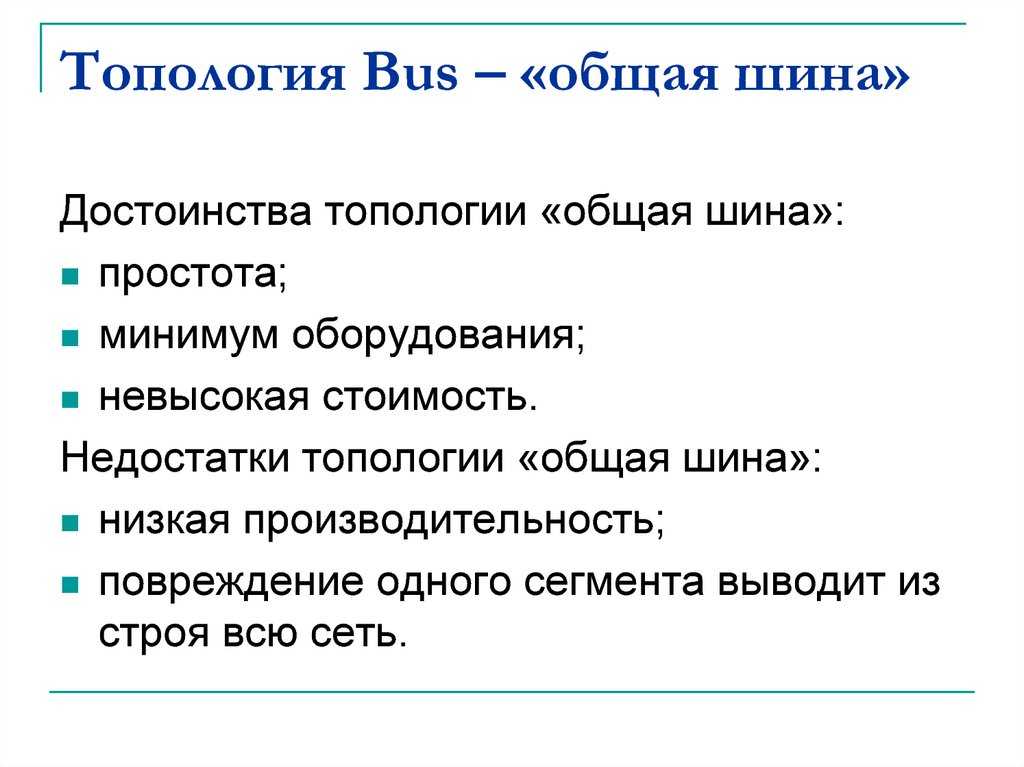 Топология Bus – «общая шина»

Достоинства топологии «общая шина»:

- простота;
- минимум оборудования;
- невысокая стоимость.

Недостатки топологии «общая шина»:

- низкая производительность;
- повреждение одного сегмента выводит из строя всю сеть.